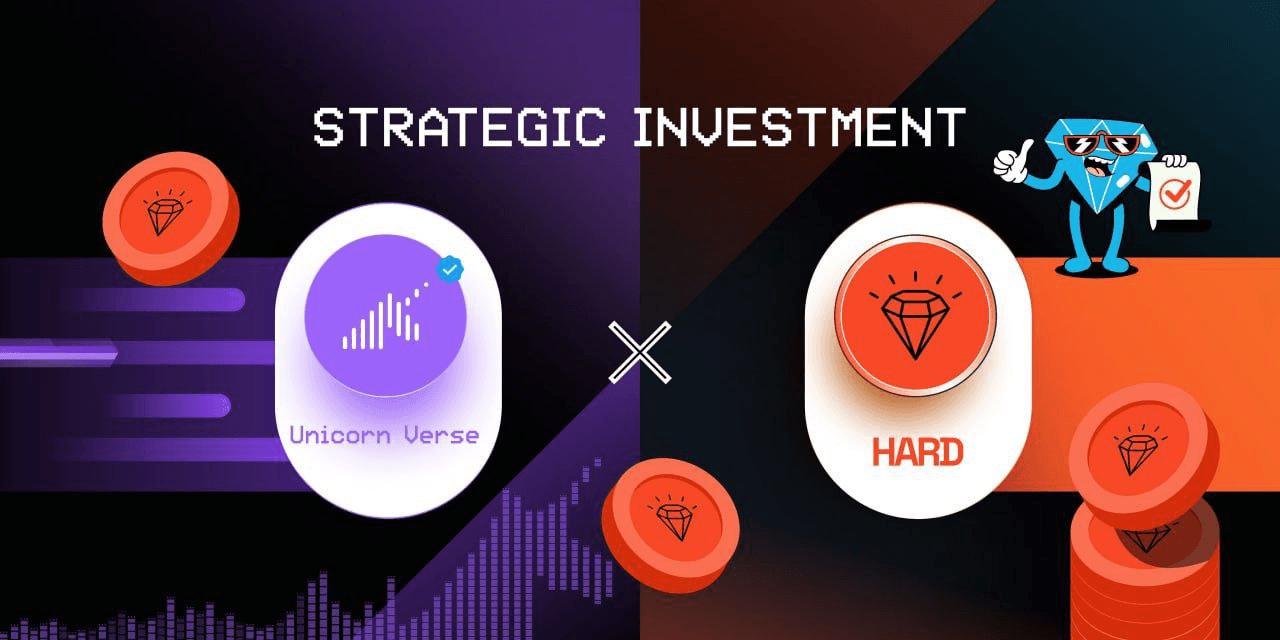 STRATEGIC INVESTMENT

Unicorn Verse

HARD